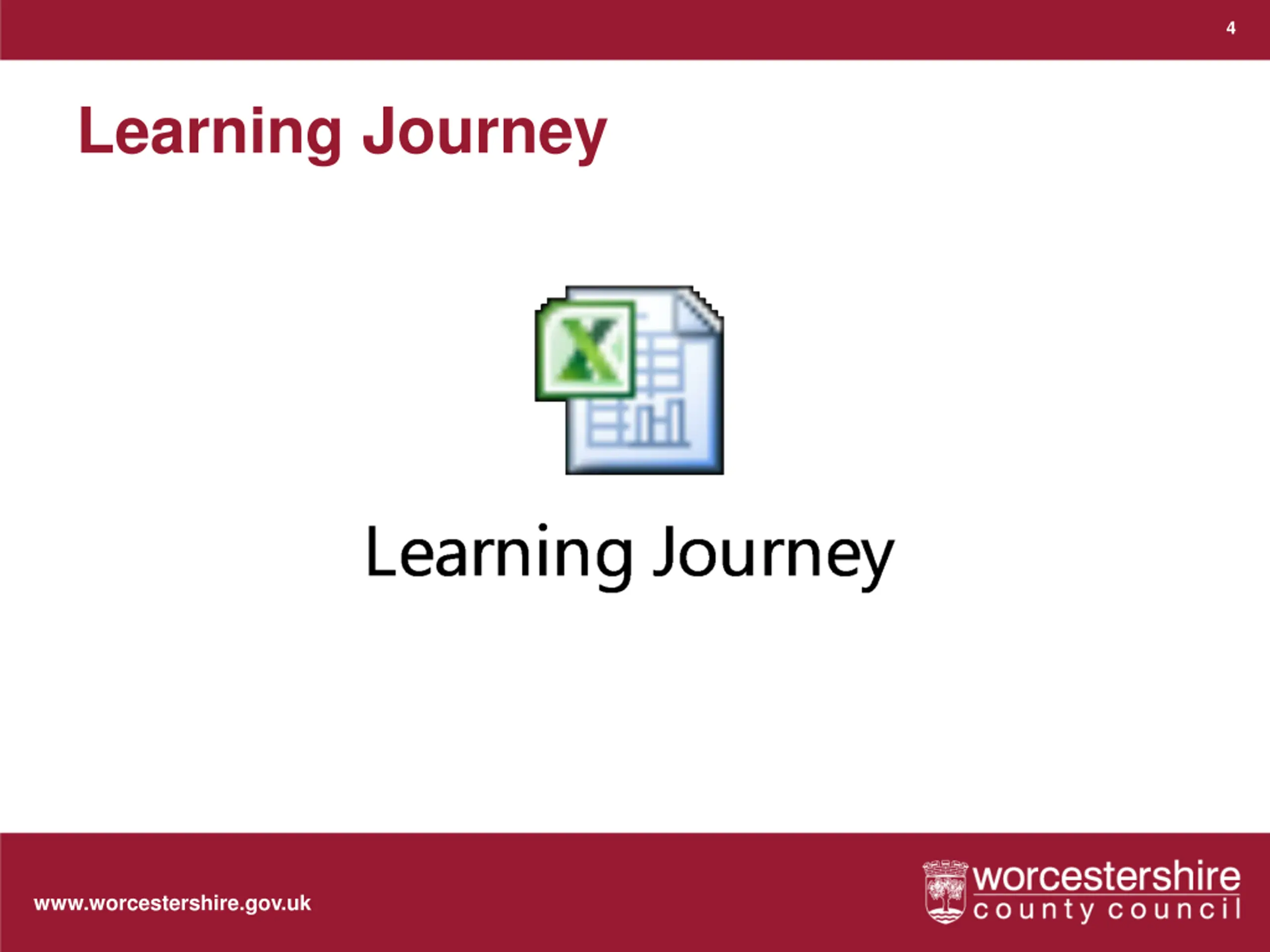 4

Learning Journey

X

Learning Journey

www.worcestershire.gov.uk

worcestershire
county council